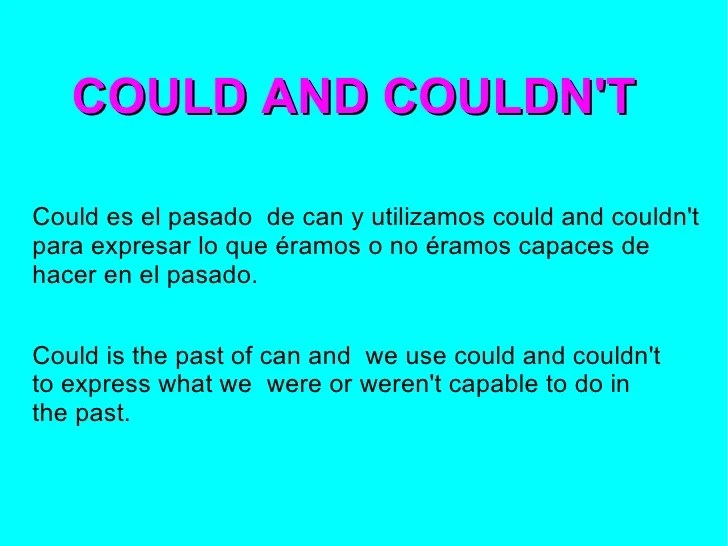 COULD AND COULDN'T

Could es el pasado de can y utilizamos could and couldn't para expresar lo que éramos o no éramos capaces de hacer en el pasado.

Could is the past of can and we use could and couldn't to express what we were or weren't capable to do in the past.